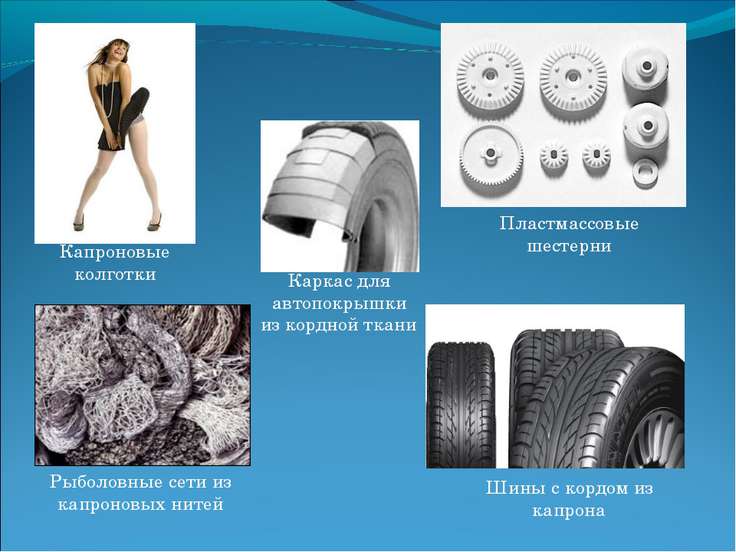 Капроновые колготки

Каркас для автопокрышки из кордной ткани

Пластмассовые шестерни

Рыболовные сети из капроновых нитей

Шины с кордом из капрона